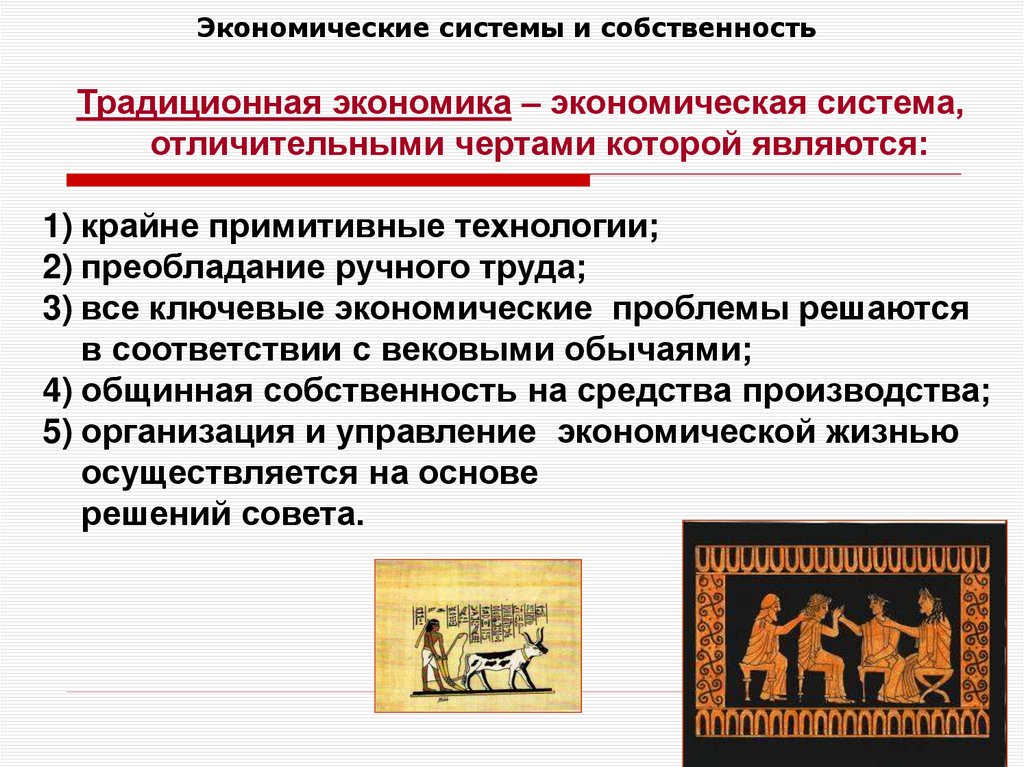 Экономические системы и собственность

Традиционная экономика – экономическая система, отличительными чертами которой являются:

1) крайне примитивные технологии;
2) преобладание ручного труда;
3) все ключевые экономические проблемы решаются в соответствии с вековыми обычаями;
4) общинная собственность на средства производства;
5) организация и управление экономической жизнью осуществляется на основе решений совета.